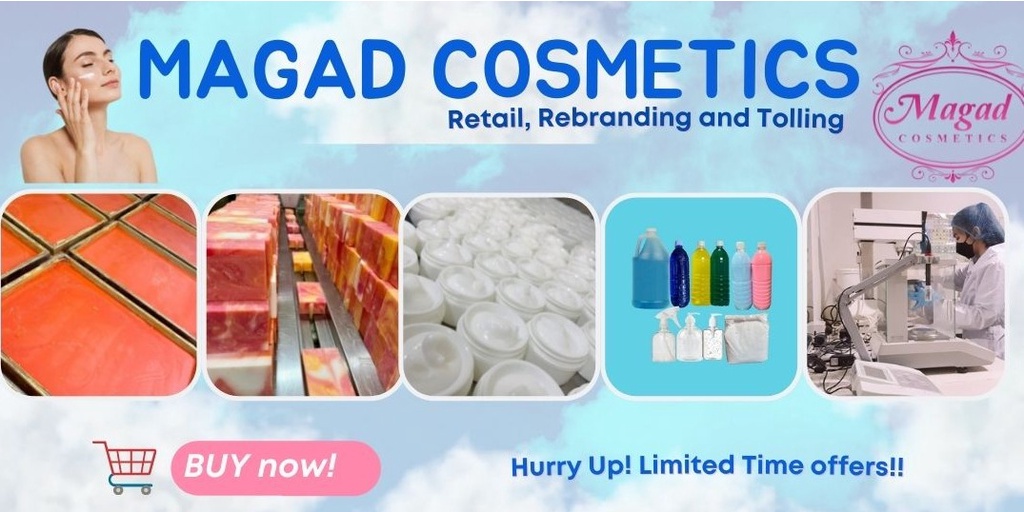 MAGAD COSMETICS
Retail, Rebranding and Tolling

Magad
COSMETICS

BUY now!

Hurry Up! Limited Time offers!!